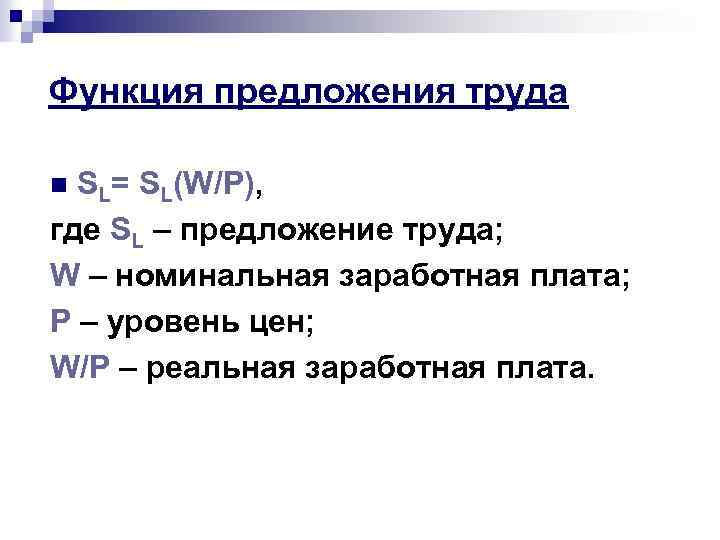 Функция предложения труда

$S_L = S_L(W/P)$,
где $S_L$ – предложение труда;
W – номинальная заработная плата;
P – уровень цен;
W/P – реальная заработная плата.